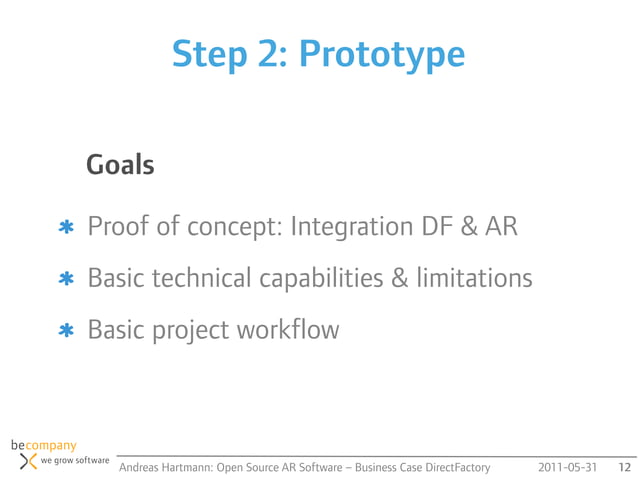 Step 2: Prototype

Goals

* Proof of concept: Integration DF & AR
* Basic technical capabilities & limitations
* Basic project workflow

becompany
we grow software

Andreas Hartmann: Open Source AR Software – Business Case DirectFactory 2011-05-31 12